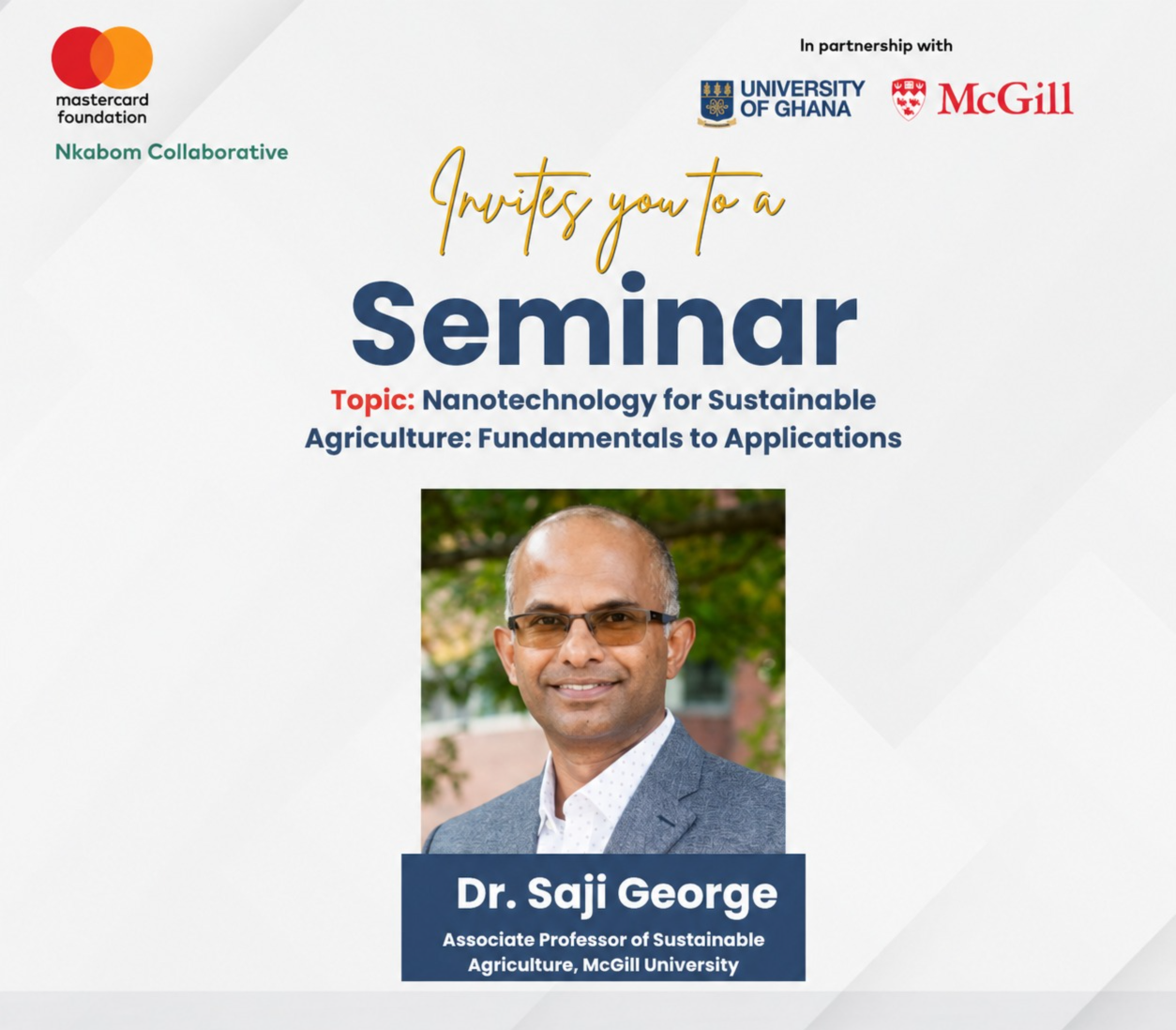 mastercard foundation

Nkabom Collaborative

In partnership with

UNIVERSITY OF GHANA

McGill

Invites you to a

Seminar

Topic: Nanotechnology for Sustainable Agriculture: Fundamentals to Applications

Dr. Saji George

Associate Professor of Sustainable Agriculture, McGill University